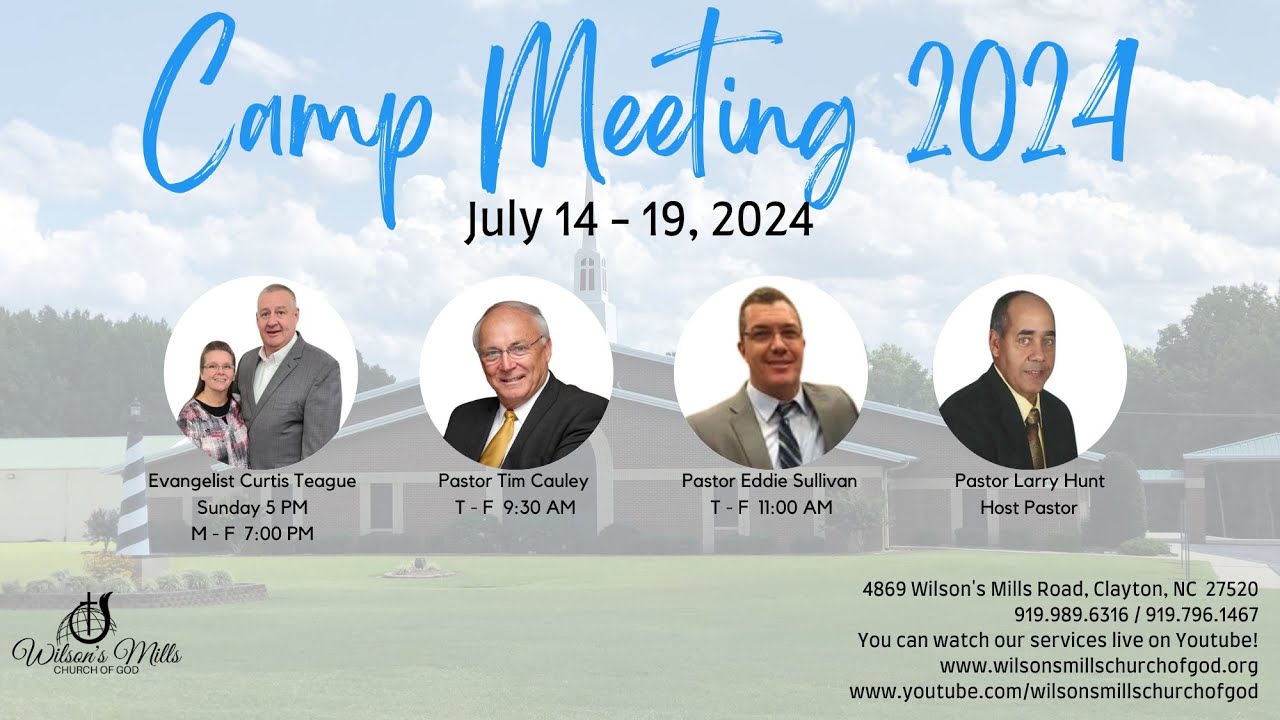 Camp Meeting 2024

July 14 – 19, 2024

Evangelist Curtis Teague
Sunday 5 PM
M - F 7:00 PM

Pastor Tim Cauley
T - F 9:30 AM

Pastor Eddie Sullivan
T - F 11:00 AM

Pastor Larry Hunt
Host Pastor

Wilson's Mills
CHURCH OF GOD

4869 Wilson's Mills Road, Clayton, NC 27520
919.989.6316 / 919.796.1467
You can watch our services live on Youtube!
www.wilsonsmillschurchofgod.org
www.youtube.com/wilsonsmillschurchofgod